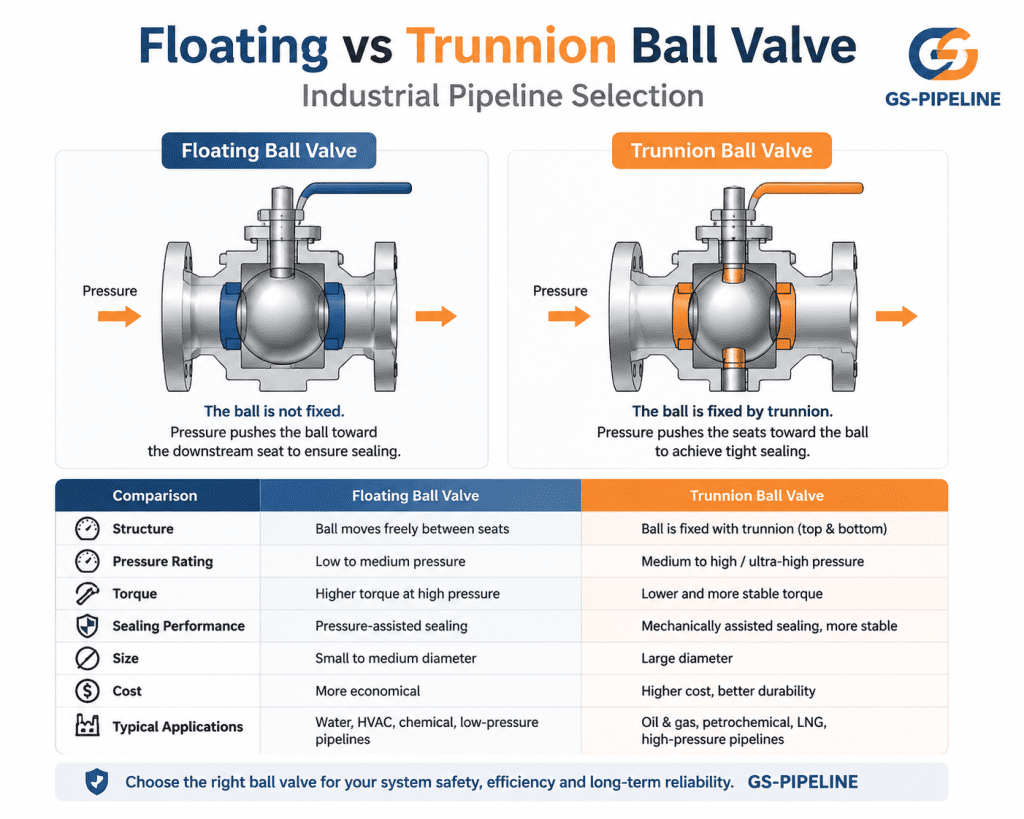 Floating vs Trunnion Ball Valve
Industrial Pipeline Selection

GS-PIPELINE

Floating Ball Valve

Pressure

The ball is not fixed.
Pressure pushes the ball toward the downstream seat to ensure sealing.

Trunnion Ball Valve

Pressure

The ball is fixed by trunnion.
Pressure pushes the seats toward the ball to achieve tight sealing.

| Comparison | Floating Ball Valve | Trunnion Ball Valve |
|---|---|---|
| Structure | Ball moves freely between seats | Ball is fixed with trunnion (top & bottom) |
| Pressure Rating | Low to medium pressure | Medium to high / ultra-high pressure |
| Torque | Higher torque at high pressure | Lower and more stable torque |
| Sealing Performance | Pressure-assisted sealing | Mechanically assisted sealing, more stable |
| Size | Small to medium diameter | Large diameter |
| Cost | More economical | Higher cost, better durability |
| Typical Applications | Water, HVAC, chemical, low-pressure pipelines | Oil & gas, petrochemical, LNG, high-pressure pipelines |

Choose the right ball valve for your system safety, efficiency and long-term reliability. GS-PIPELINE